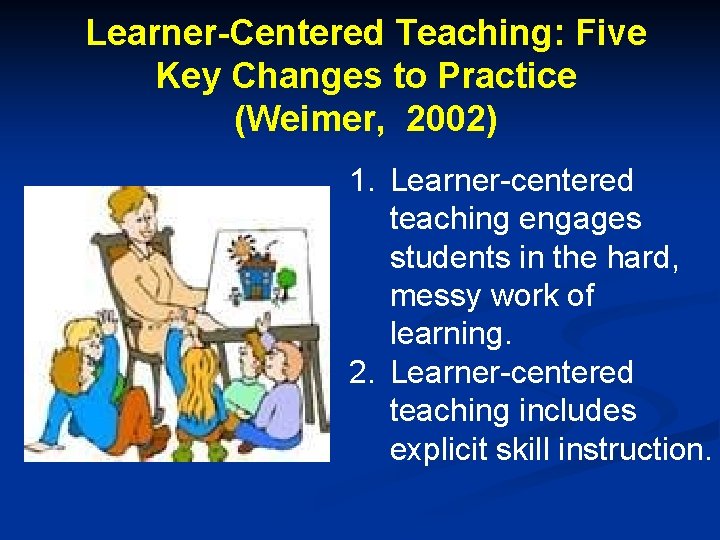 Learner-Centered Teaching: Five Key Changes to Practice (Weimer, 2002)

1. Learner-centered teaching engages students in the hard, messy work of learning.
2. Learner-centered teaching includes explicit skill instruction.